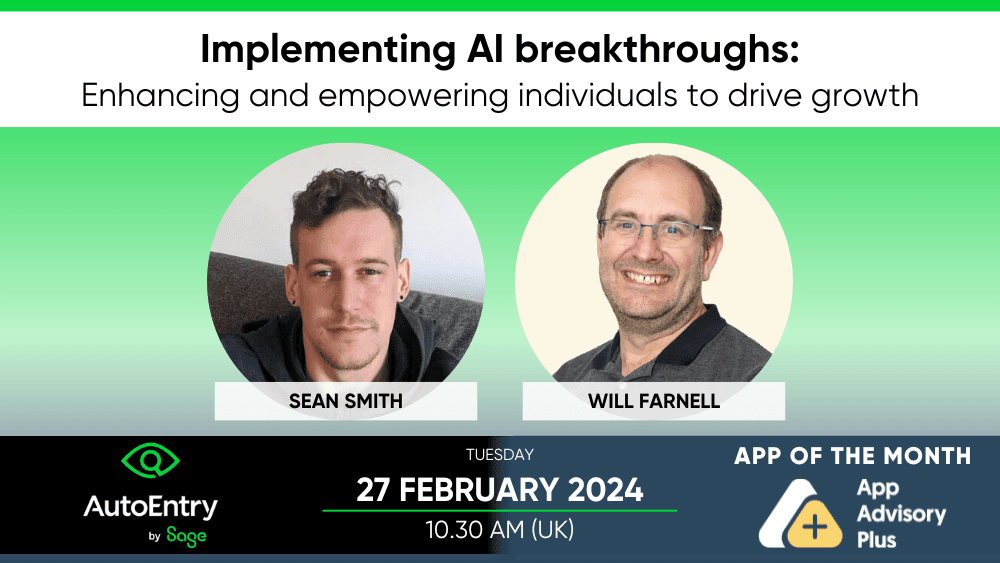 Implementing AI breakthroughs:
Enhancing and empowering individuals to drive growth

SEAN SMITH

WILL FARNELL

AutoEntry
by Sage

TUESDAY
27 FEBRUARY 2024
10.30 AM (UK)

APP OF THE MONTH
App Advisory Plus